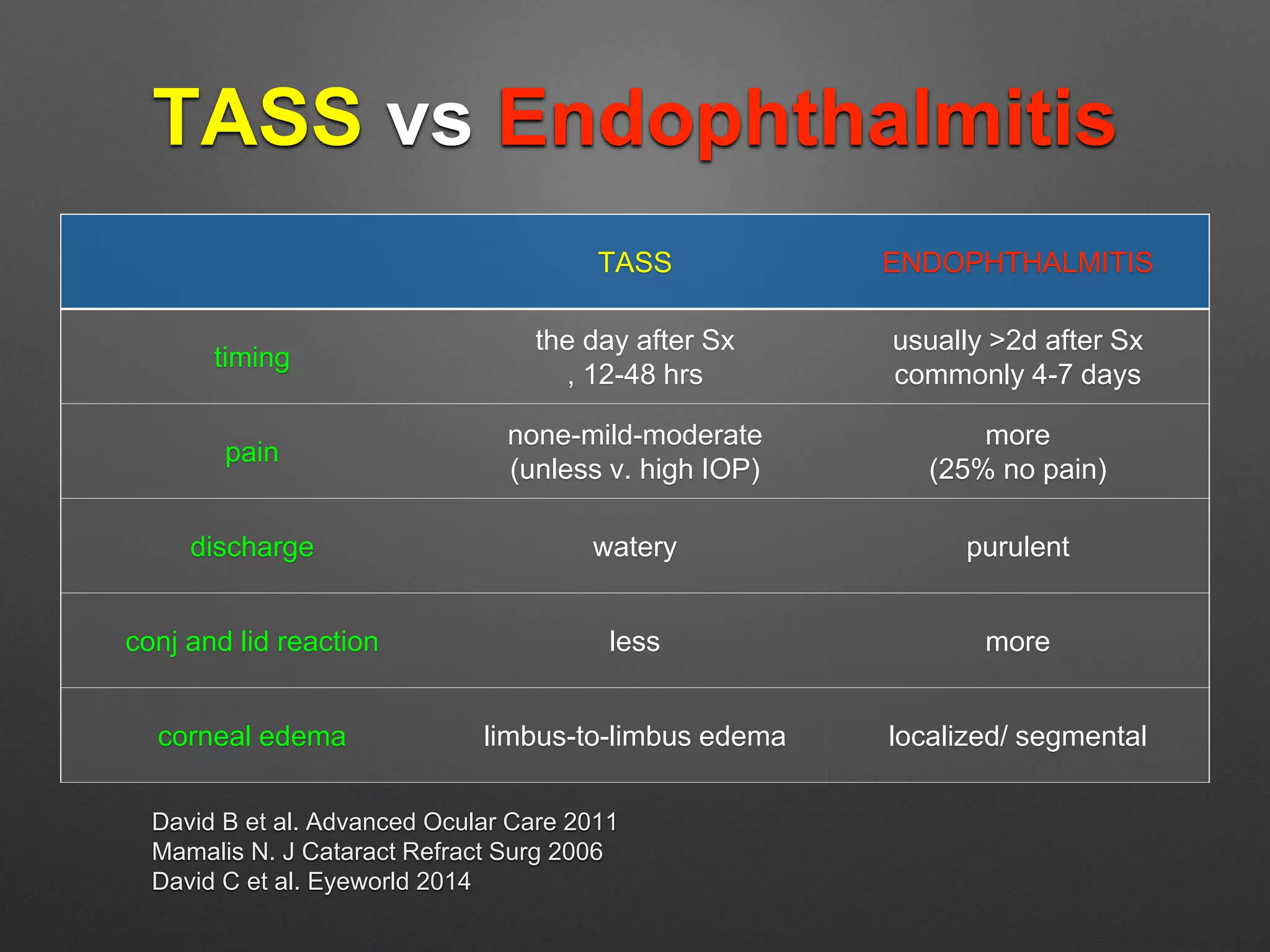 TASS vs Endophthalmitis

| | TASS | ENDOPHTHALMITIS |
|---|---|---|
| timing | the day after Sx , 12-48 hrs | usually >2d after Sx commonly 4-7 days |
| pain | none-mild-moderate (unless v. high IOP) | more (25% no pain) |
| discharge | watery | purulent |
| conj and lid reaction | less | more |
| corneal edema | limbus-to-limbus edema | localized/ segmental |

David B et al. Advanced Ocular Care 2011
Mamalis N. J Cataract Refract Surg 2006
David C et al. Eyeworld 2014